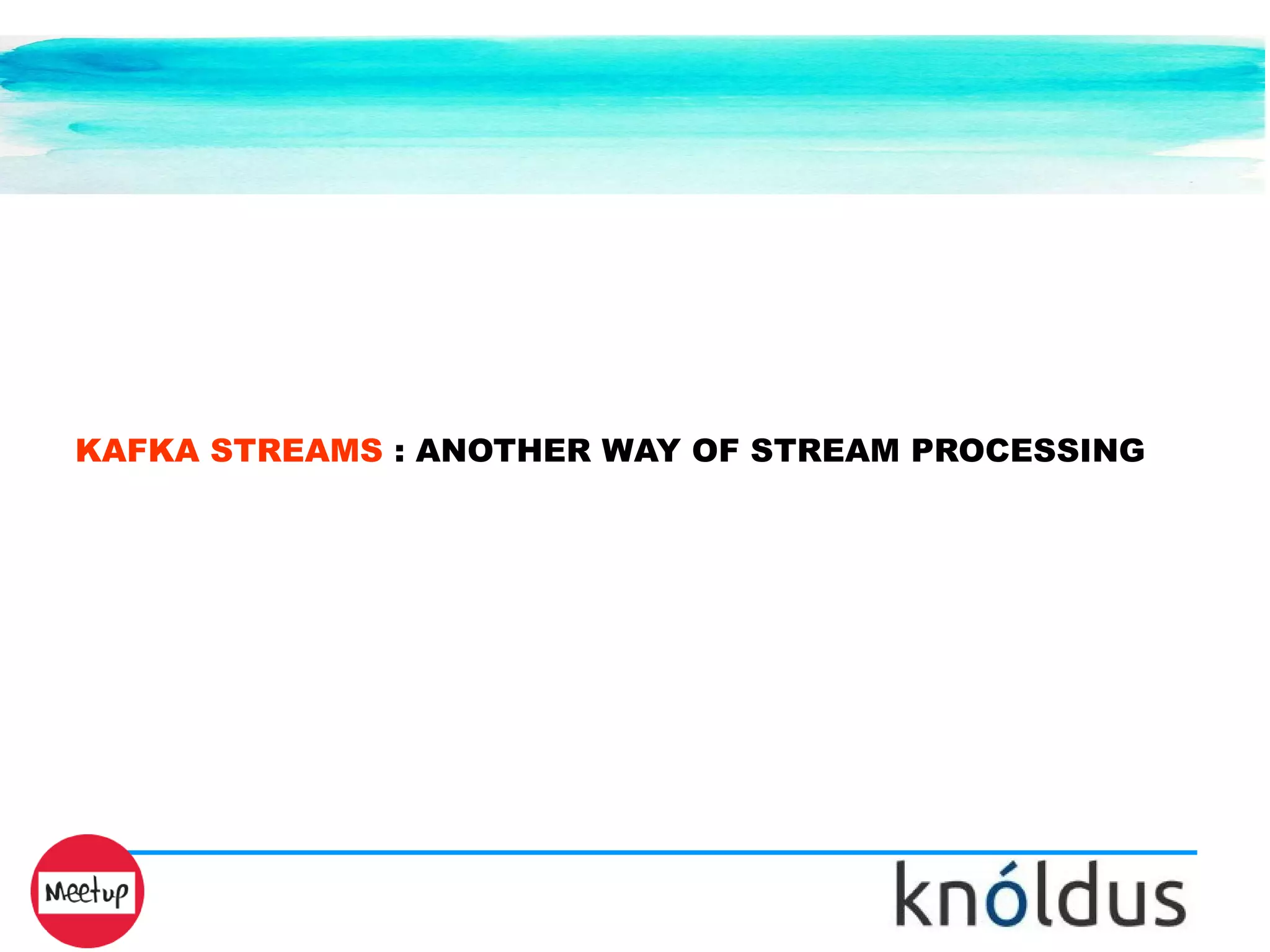 KAFKA STREAMS : ANOTHER WAY OF STREAM PROCESSING

Meetup

knóldus